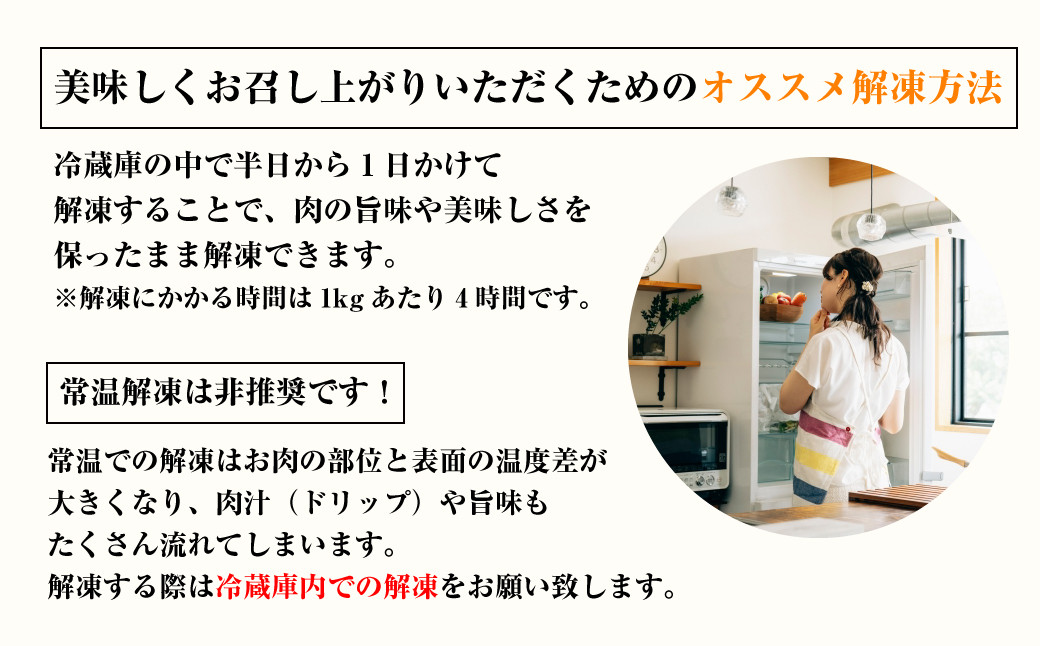 美味しくお召し上がりいただくためのオススメ解凍方法

冷蔵庫の中で半日から１日かけて解凍することで、肉の旨味や美味しさを保ったまま解凍できます。
※解凍にかかる時間は 1kg あたり 4 時間です。

常温解凍は非推奨です！

常温での解凍はお肉の部位と表面の温度差が大きくなり、肉汁（ドリップ）や旨味もたくさん流れてしまいます。
解凍する際は冷蔵庫内での解凍をお願い致します。